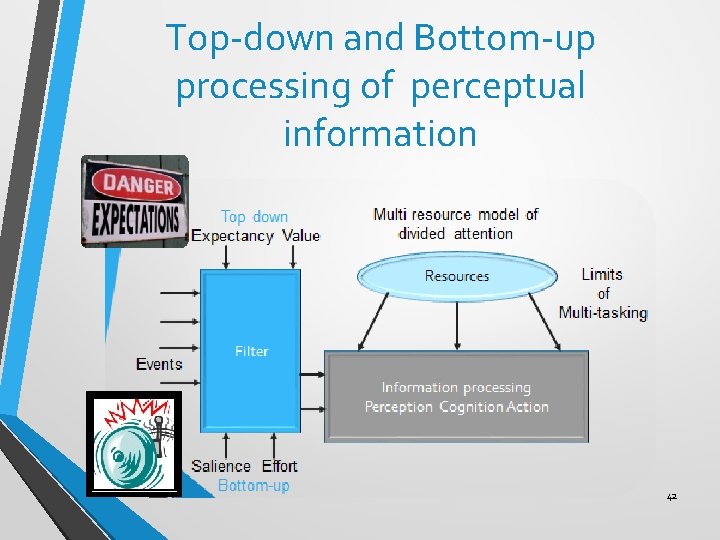 Top-down and Bottom-up processing of perceptual information

DANGER
EXPECTATIONS

Top down
Expectancy Value

Multi resource model of divided attention

Resources

Limits of Multi-tasking

Events

Filter

Information processing
Perception Cognition Action

Salience Effort
Bottom-up

42